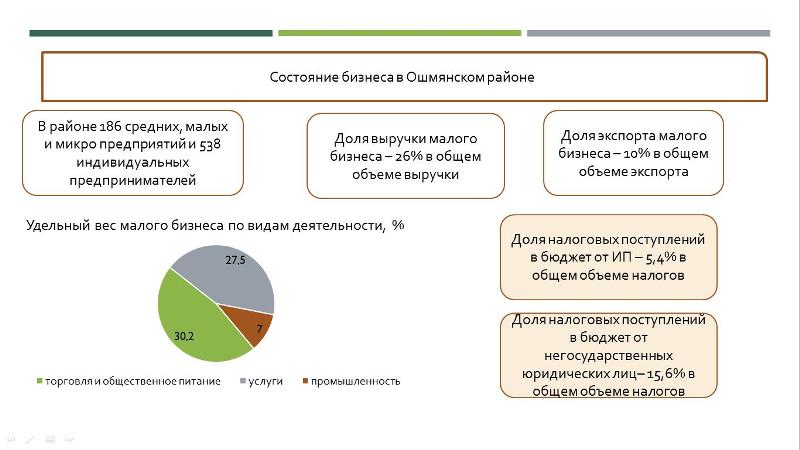 Состояние бизнеса в Ошмянском районе

В районе 186 средних, малых и микро предприятий и 538 индивидуальных предпринимателей

Доля выручки малого бизнеса – 26% в общем объеме выручки

Доля экспорта малого бизнеса – 10% в общем объеме экспорта

Удельный вес малого бизнеса по видам деятельности, %

27,5

7

30,2

торговля и общественное питание
услуги
промышленность

Доля налоговых поступлений в бюджет от ИП – 5,4% в общем объеме налогов

Доля налоговых поступлений в бюджет от негосударственных юридических лиц– 15,6% в общем объеме налогов